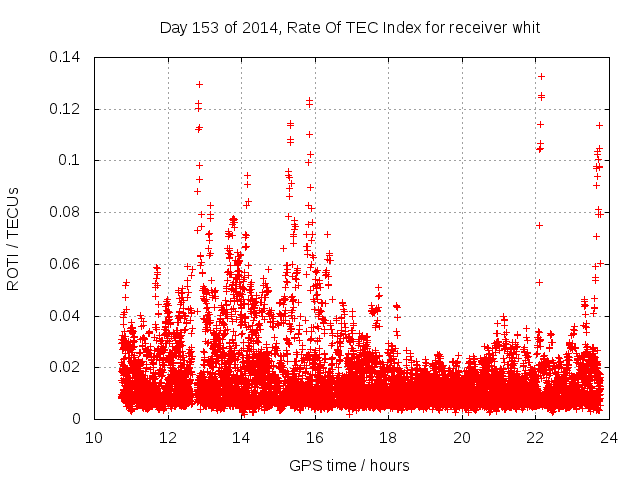 Day 153 of 2014, Rate Of TEC Index for receiver whit

ROTI / TECUs

0.14
0.12
0.1
0.08
0.06
0.04
0.02
0

10
12
14
16
18
20
22
24

GPS time / hours